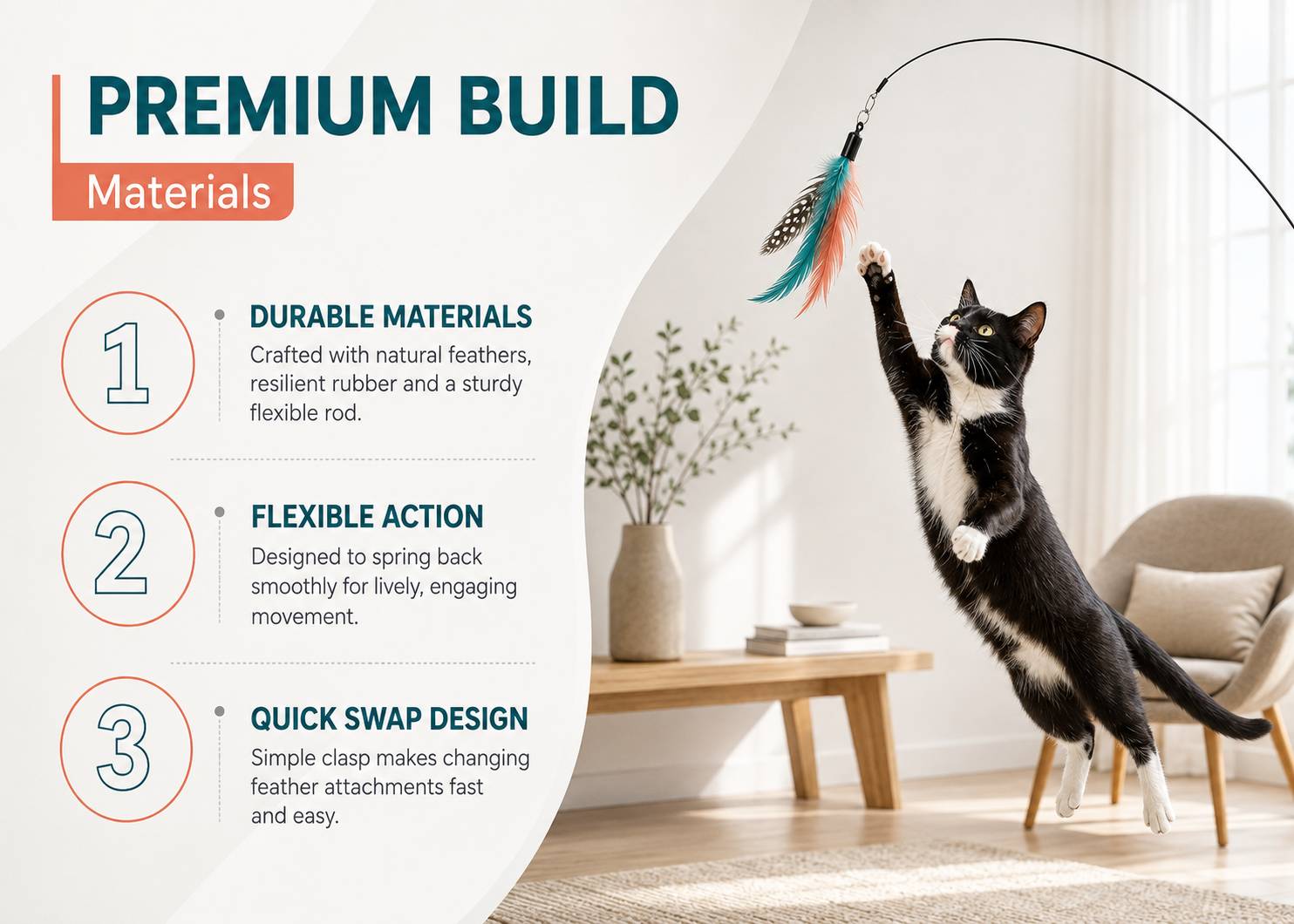 PREMIUM BUILD

Materials

1

DURABLE MATERIALS

Crafted with natural feathers, resilient rubber and a sturdy flexible rod.

2

FLEXIBLE ACTION

Designed to spring back smoothly for lively, engaging movement.

3

QUICK SWAP DESIGN

Simple clasp makes changing feather attachments fast and easy.